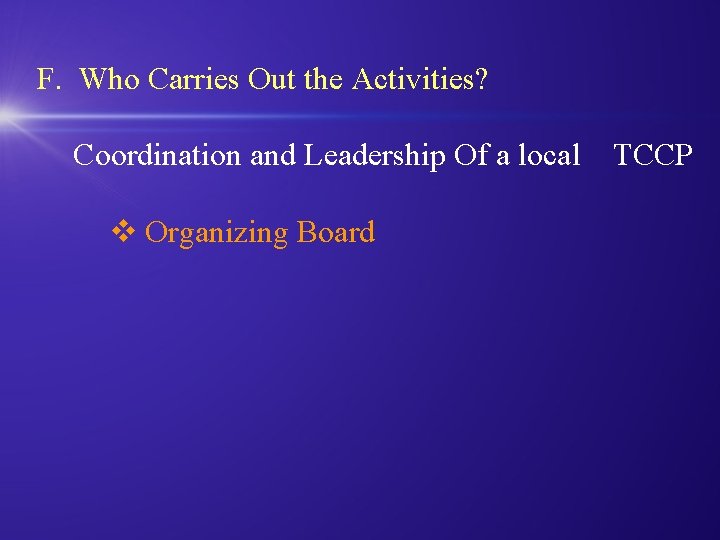 F. Who Carries Out the Activities?

Coordination and Leadership Of a local TCCP

❖ Organizing Board